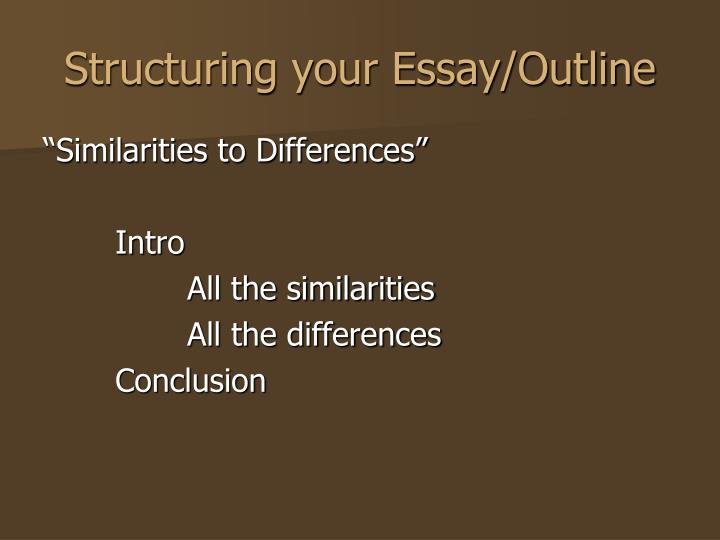 Structuring your Essay/Outline

“Similarities to Differences”

Intro
All the similarities
All the differences
Conclusion